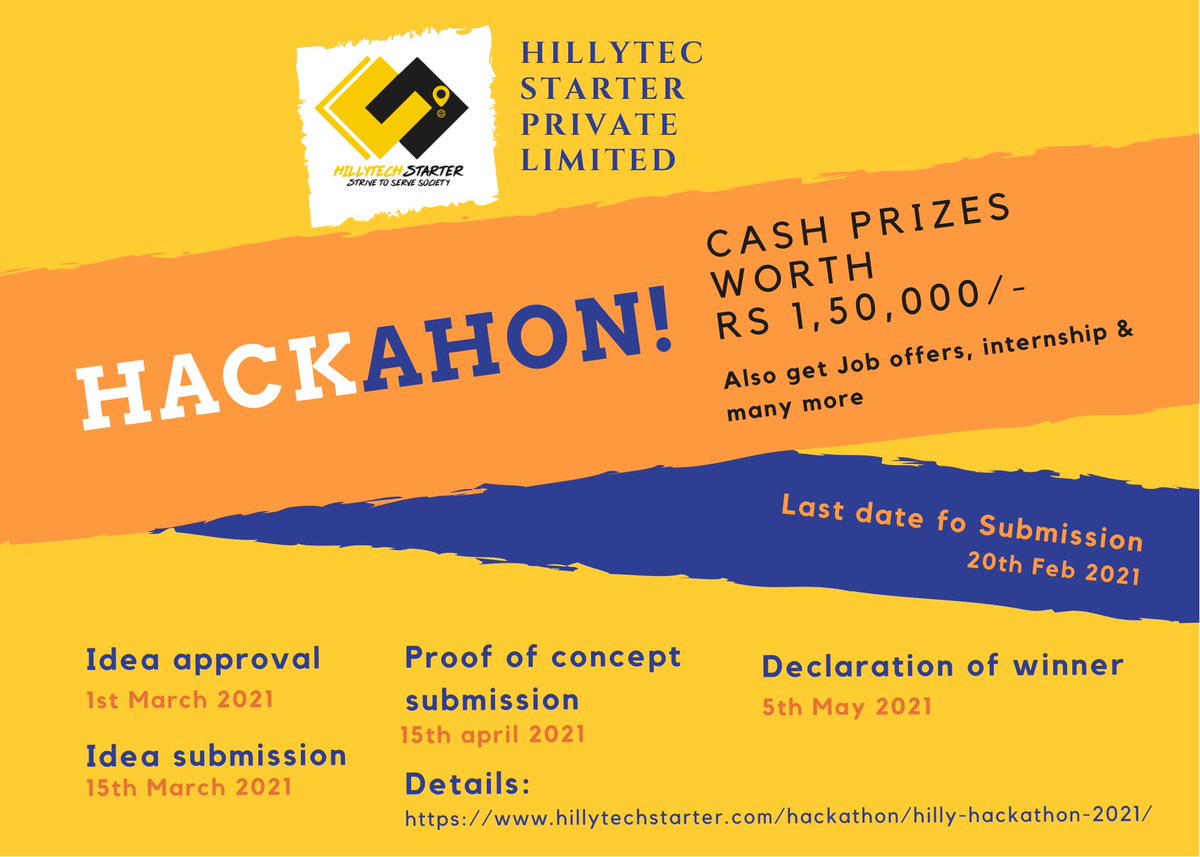 HILLYTECH STARTER
STRIVE TO SERVE SOCIETY

HILLYTEC STARTER PRIVATE LIMITED

HACKAHON!

CASH PRIZES WORTH RS 1,50,000/-

Also get Job offers, internship & many more

Last date fo Submission
20th Feb 2021

Idea approval
1st March 2021

Idea submission
15th March 2021

Proof of concept submission
15th april 2021

Declaration of winner
5th May 2021

Details:
https://www.hillytechstarter.com/hackathon/hilly-hackathon-2021/